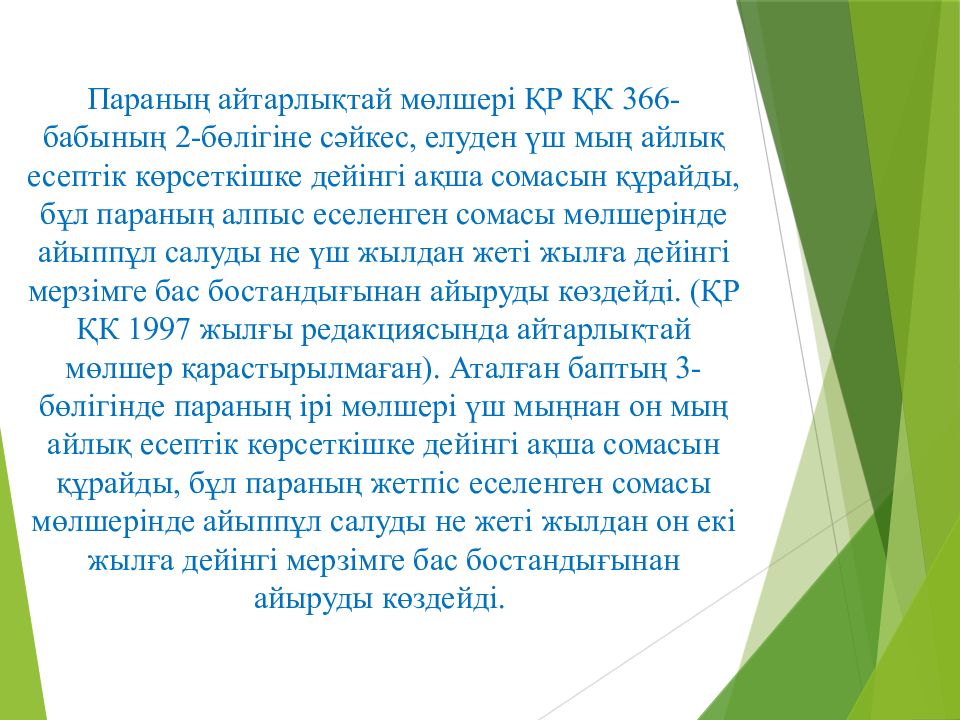 Параның айтарлықтай мөлшері ҚР ҚК 366-бабының 2-бөлігіне сәйкес, елуден үш мың айлық есептік көрсеткішке дейінгі ақша сомасын құрайды, бұл параның алпыс еселенген сомасы мөлшерінде айыппұл салуды не үш жылдан жеті жылға дейінгі мерзімге бас бостандығынан айыруды көздейді. (ҚР ҚК 1997 жылғы редакциясында айтарлықтай мөлшер қарастырылмаған). Аталған баптың 3-бөлігінде параның ірі мөлшері үш мыңнан он мың айлық есептік көрсеткішке дейінгі ақша сомасын құрайды, бұл параның жетпіс еселенген сомасы мөлшерінде айыппұл салуды не жеті жылдан он екі жылға дейінгі мерзімге бас бостандығынан айыруды көздейді.